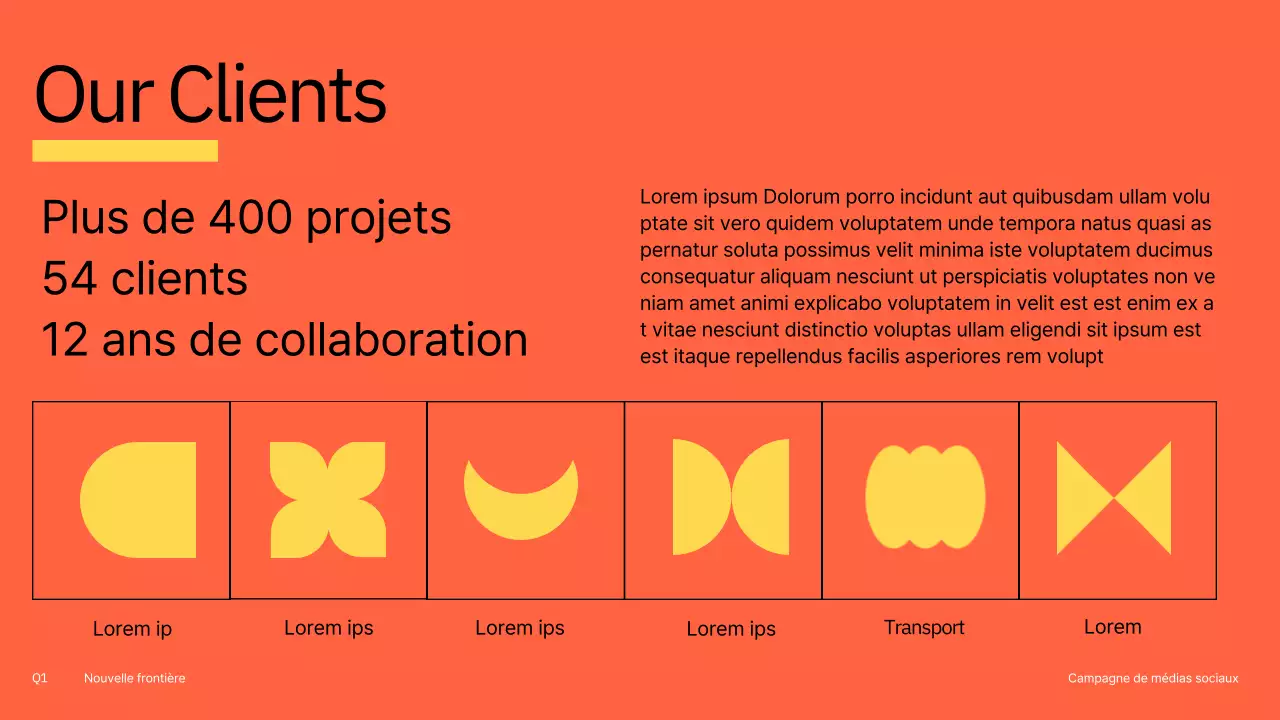 Our Clients

Plus de 400 projets
54 clients
12 ans de collaboration

Lorem ipsum Dolorum porro incidunt aut quibusdam ullam volu ptate sit vero quidem voluptatem unde tempora natus quasi as pernatur soluta possimus velit minima iste voluptatem ducimus consequatur aliquam nesciunt ut perspiciatis voluptates non ve niam amet animi explicabo voluptatem in velit est est enim ex a t vitae nesciunt distinctio voluptas ullam eligendi sit ipsum est est itaque repellendus facilis asperiores rem volupt

Lorem ip

Lorem ips

Lorem ips

Lorem ips

Transport

Lorem

Q1 Nouvelle frontière

Campagne de médias sociaux